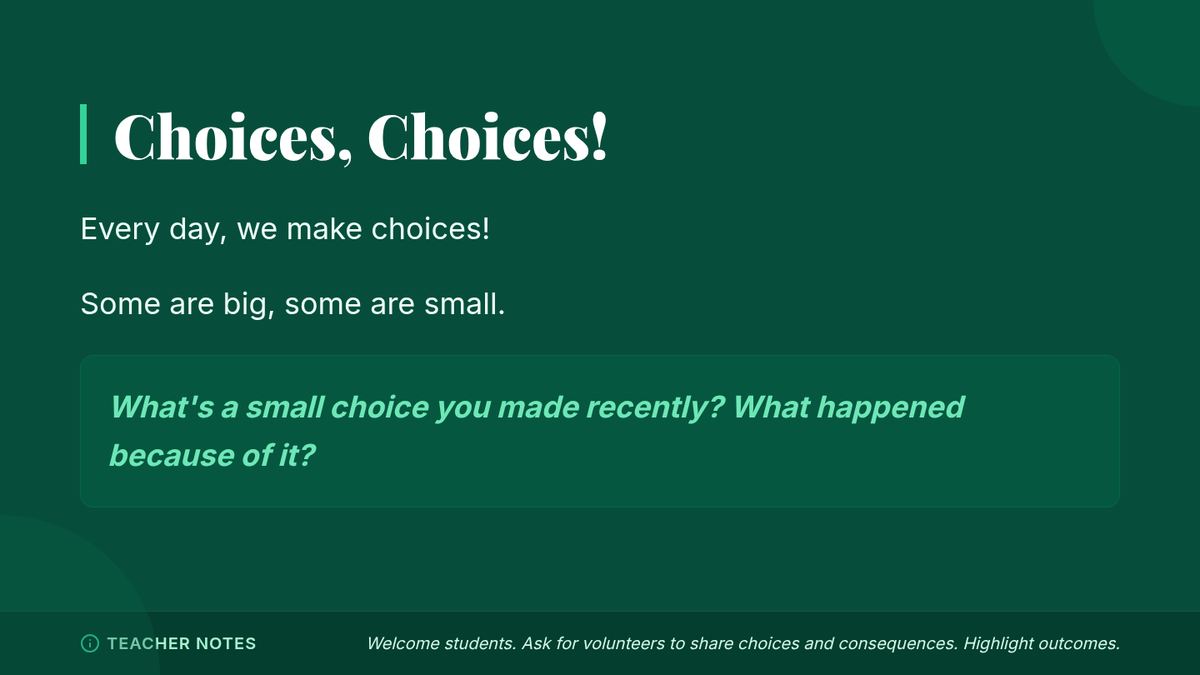 Choices, Choices!

Every day, we make choices!

Some are big, some are small.

What's a small choice you made recently? What happened because of it?

TEACHER NOTES

Welcome students. Ask for volunteers to share choices and consequences. Highlight outcomes.